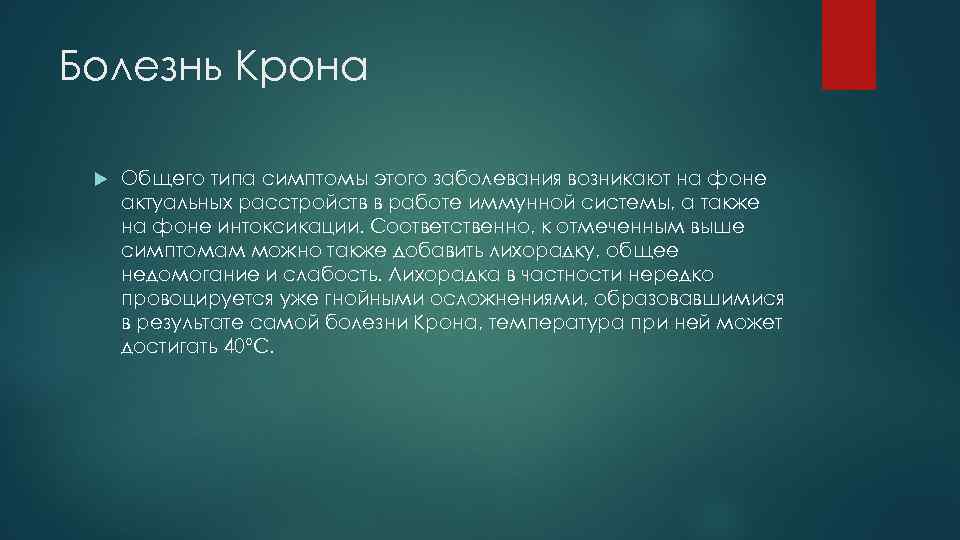 Болезнь Крона

Общего типа симптомы этого заболевания возникают на фоне актуальных расстройств в работе иммунной системы, а также на фоне интоксикации. Соответственно, к отмеченным выше симптомам можно также добавить лихорадку, общее недомогание и слабость. Лихорадка в частности нередко провоцируется уже гнойными осложнениями, образовавшимися в результате самой болезни Крона, температура при ней может достигать 40°С.